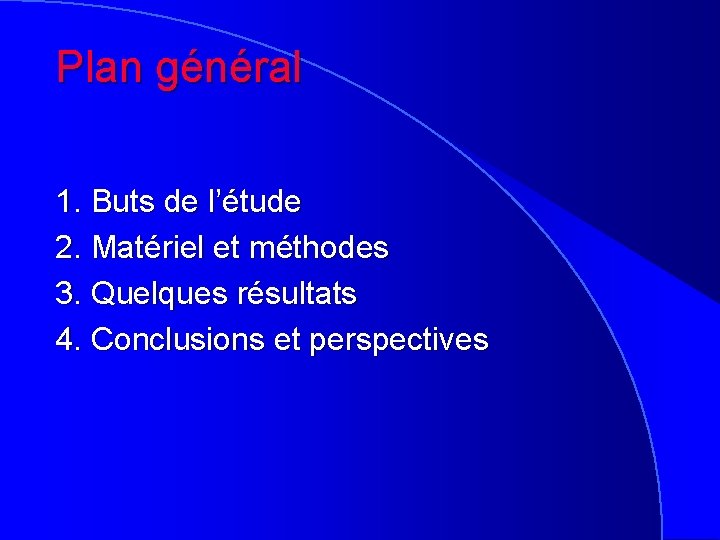 Plan général

1. Buts de l’étude
2. Matériel et méthodes
3. Quelques résultats
4. Conclusions et perspectives